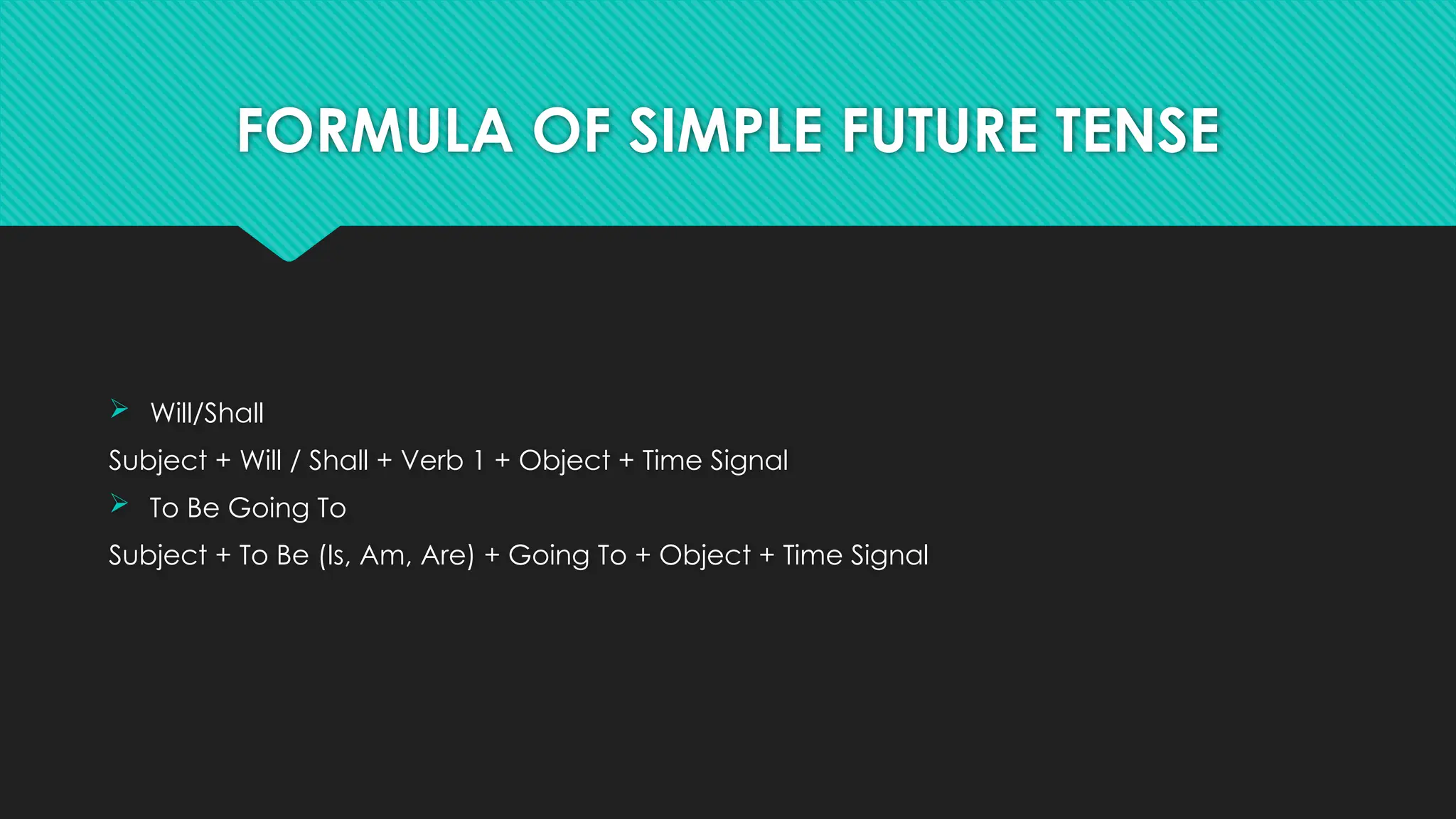 FORMULA OF SIMPLE FUTURE TENSE

➢ Will/Shall

Subject + Will / Shall + Verb 1 + Object + Time Signal

➢ To Be Going To

Subject + To Be (Is, Am, Are) + Going To + Object + Time Signal